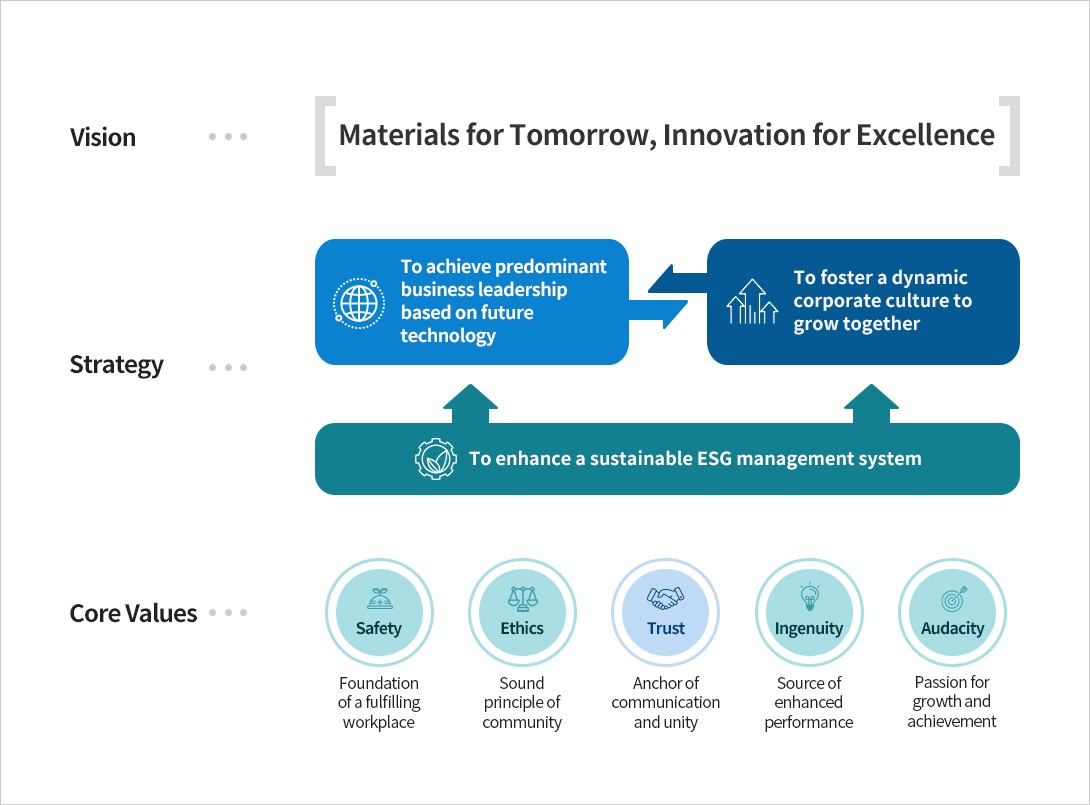 Vision

Materials for Tomorrow, Innovation for Excellence

Strategy

To achieve predominant business leadership based on future technology

To foster a dynamic corporate culture to grow together

To enhance a sustainable ESG management system

Core Values

Safety
Foundation of a fulfilling workplace

Ethics
Sound principle of community

Trust
Anchor of communication and unity

Ingenuity
Source of enhanced performance

Audacity
Passion for growth and achievement